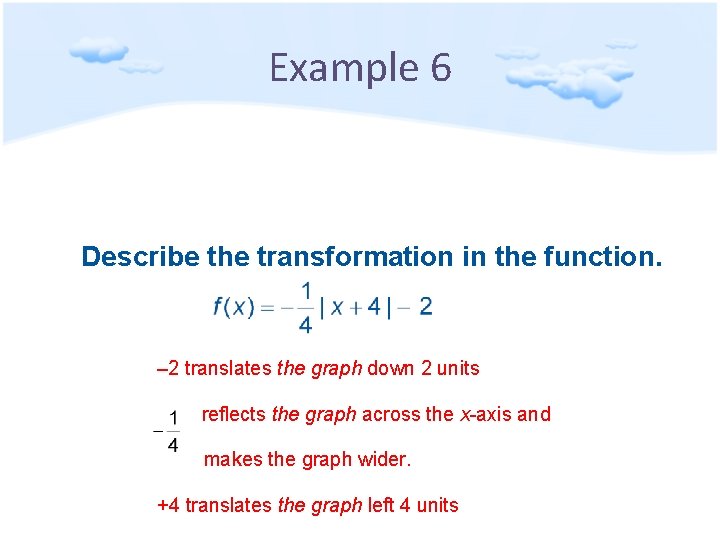 Example 6

Describe the transformation in the function.

$f(x) = -\frac{1}{4}|x+4| - 2$

–2 translates the graph down 2 units

$-\frac{1}{4}$ reflects the graph across the x-axis and makes the graph wider.

+4 translates the graph left 4 units